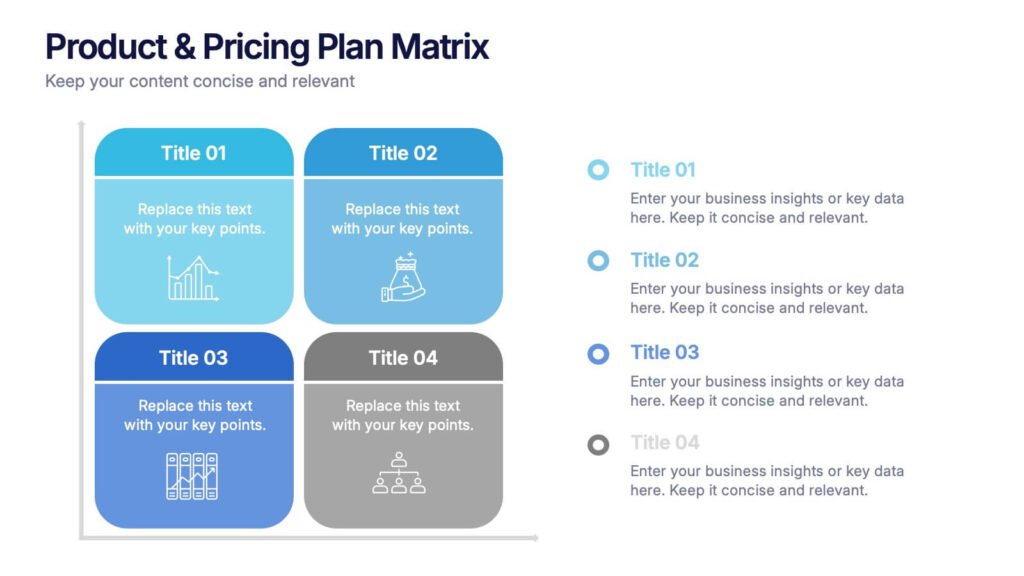 Product & Pricing Plan Matrix
Keep your content concise and relevant

Title 01
Replace this text with your key points.

Title 02
Replace this text with your key points.

Title 03
Replace this text with your key points.

Title 04
Replace this text with your key points.

Title 01
Enter your business insights or key data here. Keep it concise and relevant.

Title 02
Enter your business insights or key data here. Keep it concise and relevant.

Title 03
Enter your business insights or key data here. Keep it concise and relevant.

Title 04
Enter your business insights or key data here. Keep it concise and relevant.